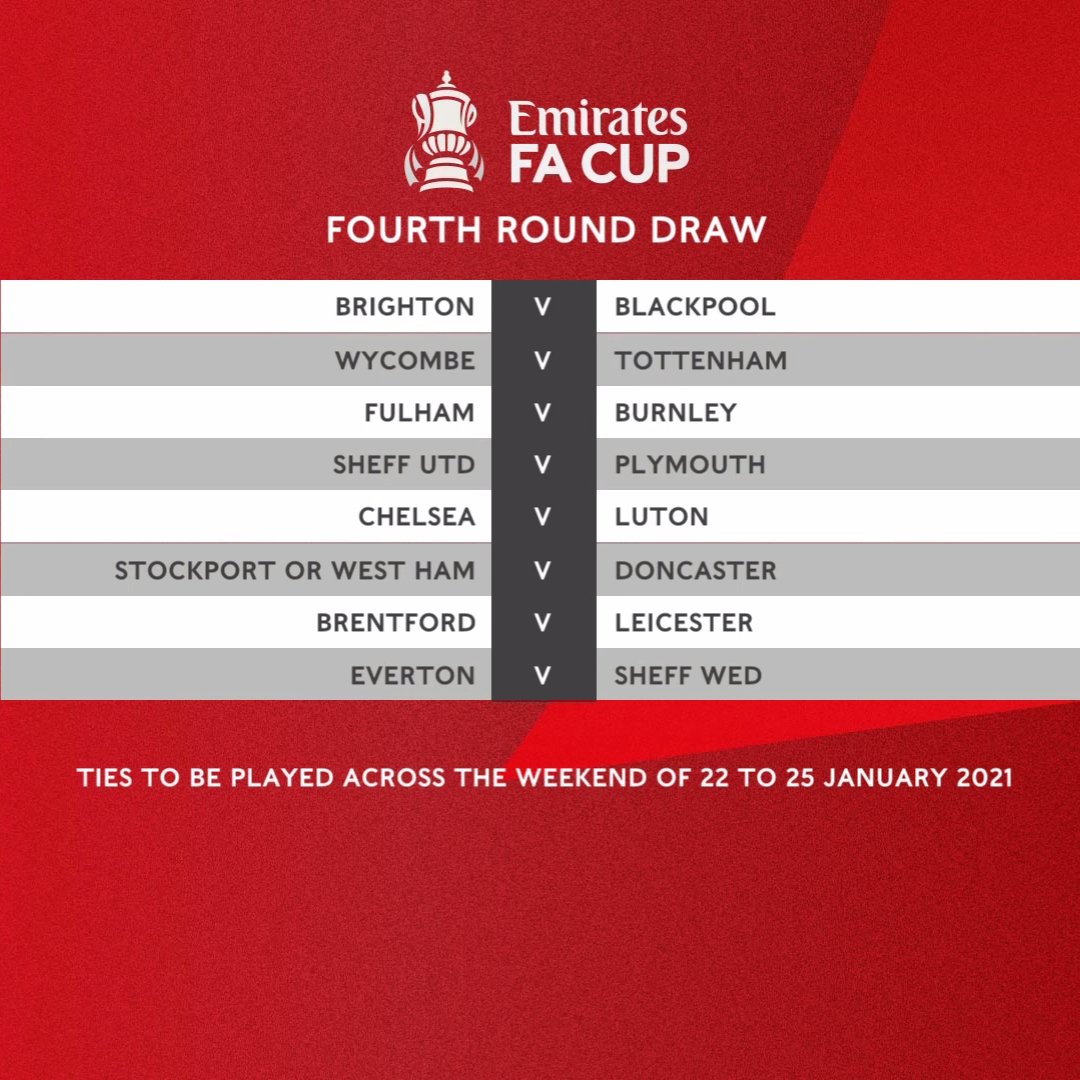 Emirates
FA CUP

FOURTH ROUND DRAW

| BRIGHTON | V | BLACKPOOL |
|---|---|---|
| WYCOMBE | V | TOTTENHAM |
| FULHAM | V | BURNLEY |
| SHEFF UTD | V | PLYMOUTH |
| CHELSEA | V | LUTON |
| STOCKPORT OR WEST HAM | V | DONCASTER |
| BRENTFORD | V | LEICESTER |
| EVERTON | V | SHEFF WED |

TIES TO BE PLAYED ACROSS THE WEEKEND OF 22 TO 25 JANUARY 2021